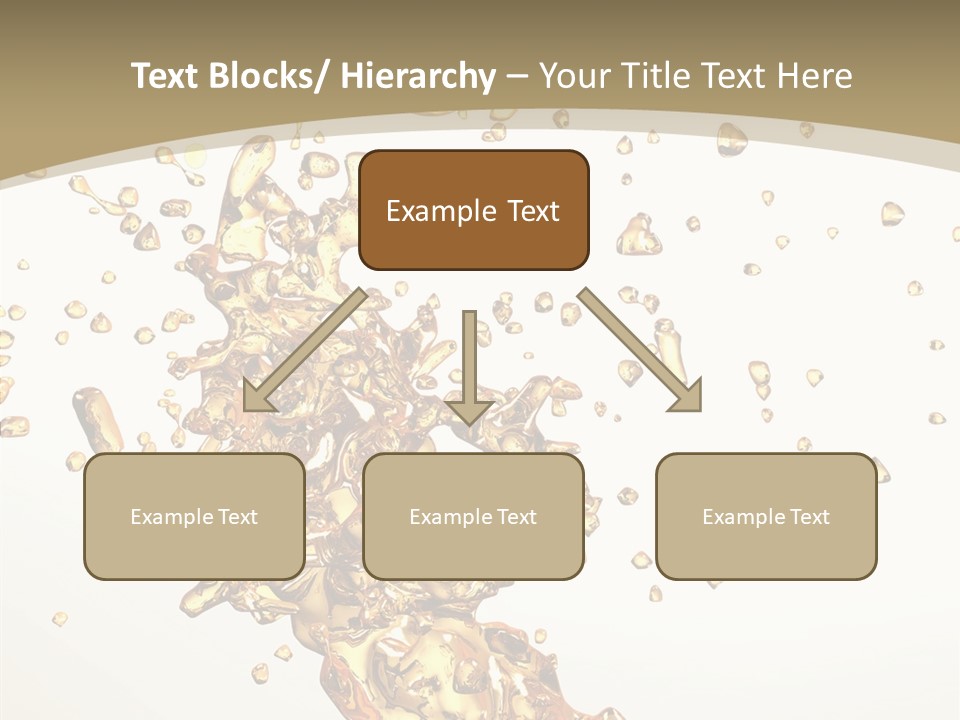 Text Blocks/ Hierarchy – Your Title Text Here

Example Text

Example Text

Example Text

Example Text